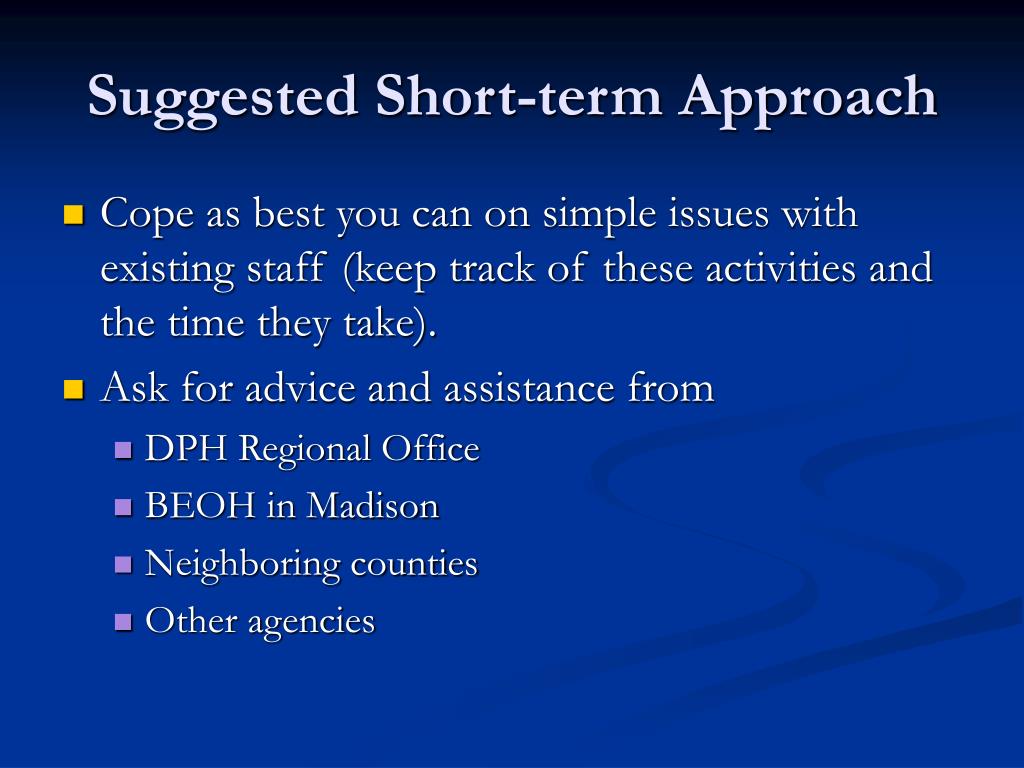 Suggested Short-term Approach

• Cope as best you can on simple issues with existing staff (keep track of these activities and the time they take).
• Ask for advice and assistance from
• DPH Regional Office
• BEOH in Madison
• Neighboring counties
• Other agencies